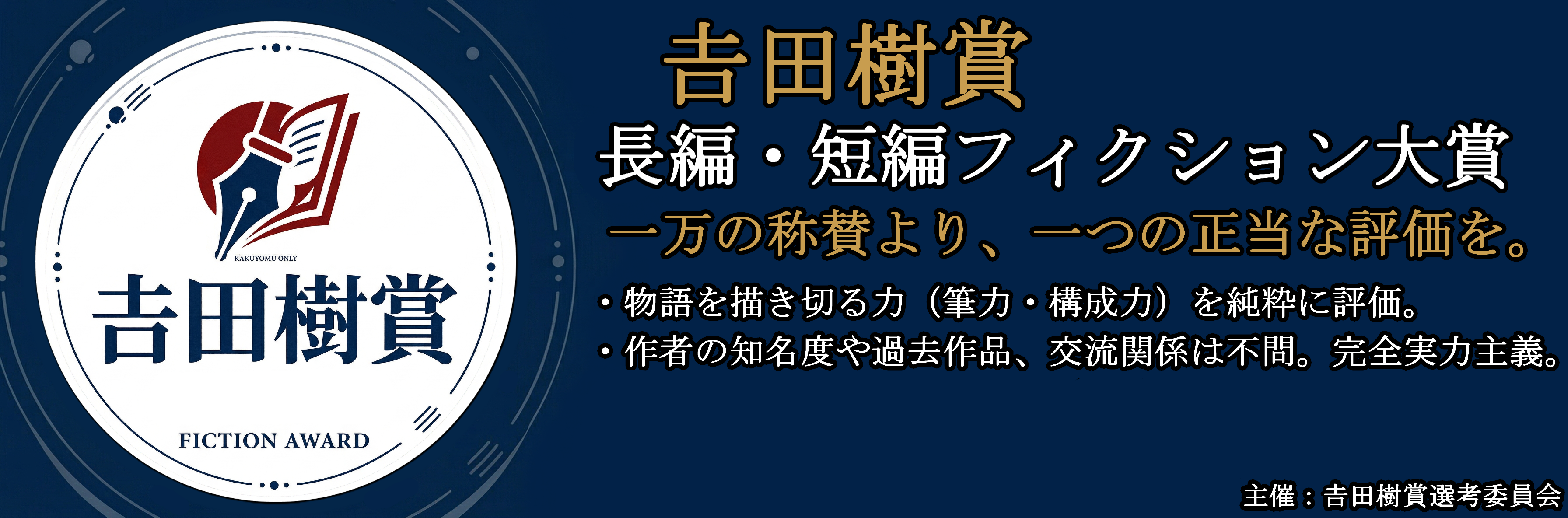 KAKUYOMU ONLY

吉田樹賞

FICTION AWARD

吉田樹賞

長編・短編フィクション大賞

一万の称賛より、一つの正当な評価を。

・物語を描き切る力（筆力・構成力）を純粋に評価。
・作者の知名度や過去作品、交流関係は不問。完全実力主義。

主催：吉田樹賞選考委員会